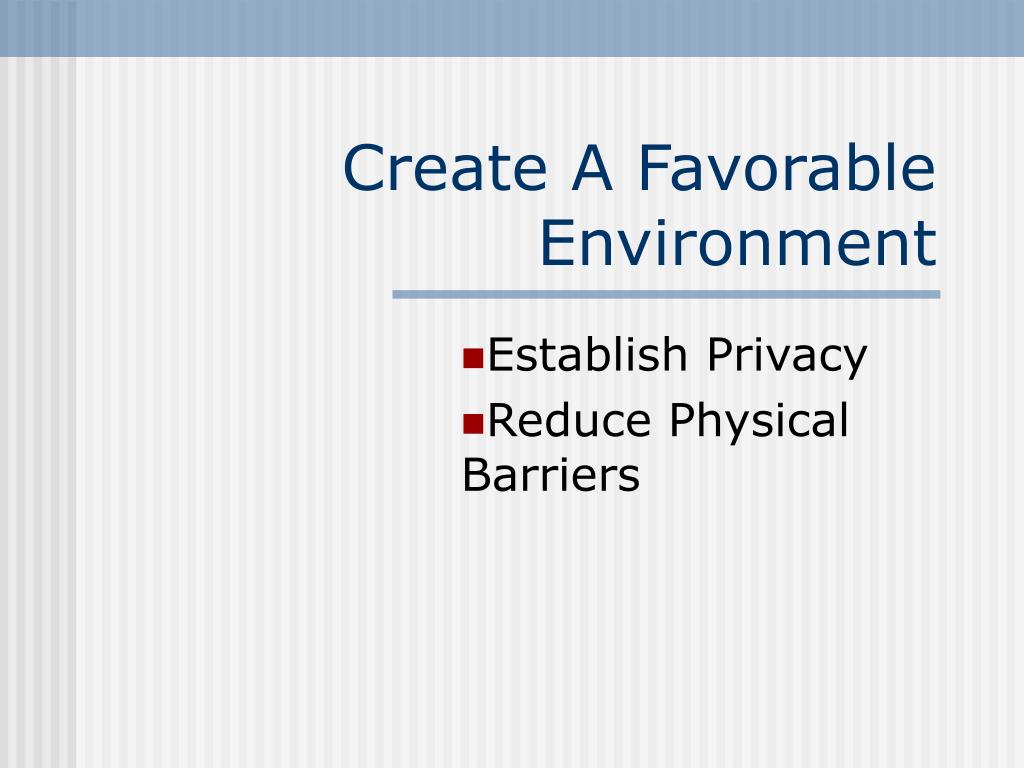 Create A Favorable Environment

- Establish Privacy
- Reduce Physical Barriers